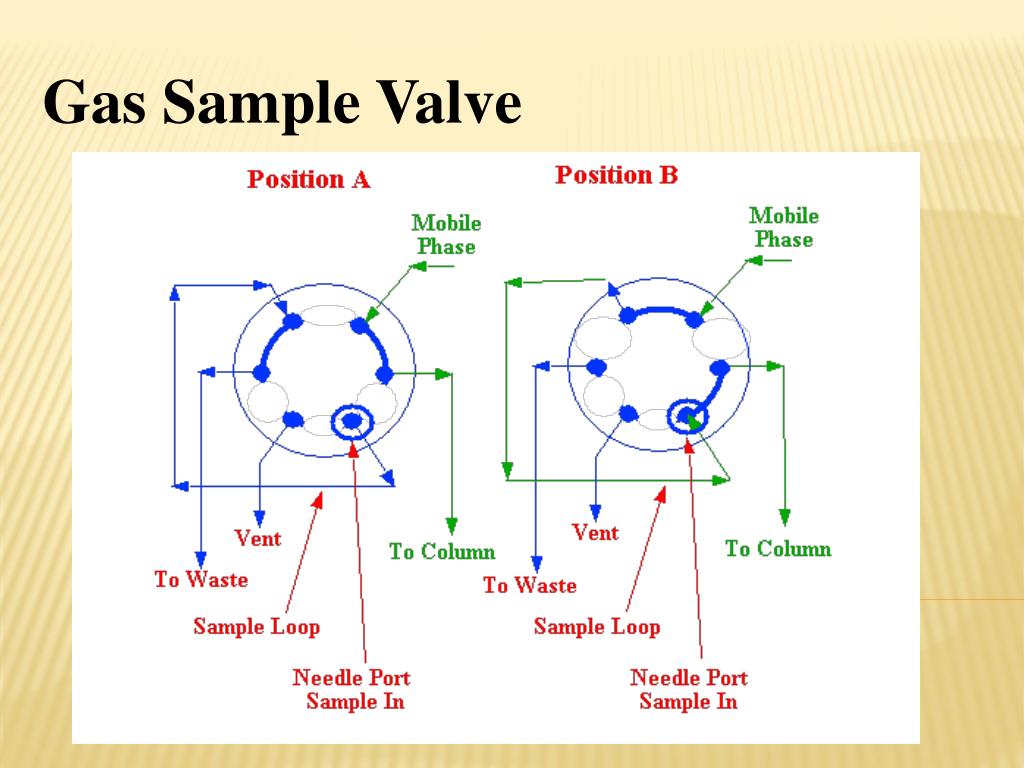 Gas Sample Valve

Position A

Mobile Phase

Vent

To Column

To Waste

Sample Loop

Needle Port Sample In

Position B

Mobile Phase

Vent

To Column

To Waste

Sample Loop

Needle Port Sample In